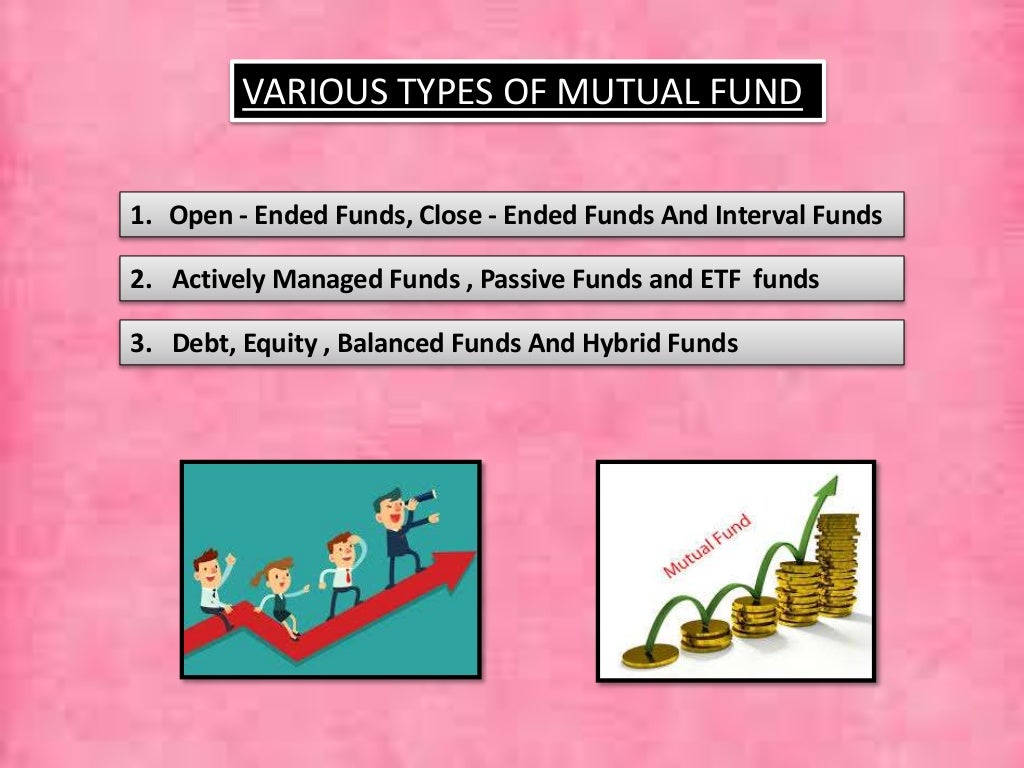 VARIOUS TYPES OF MUTUAL FUND

1. Open - Ended Funds, Close - Ended Funds And Interval Funds

2. Actively Managed Funds , Passive Funds and ETF funds

3. Debt, Equity , Balanced Funds And Hybrid Funds

Mutual Fund